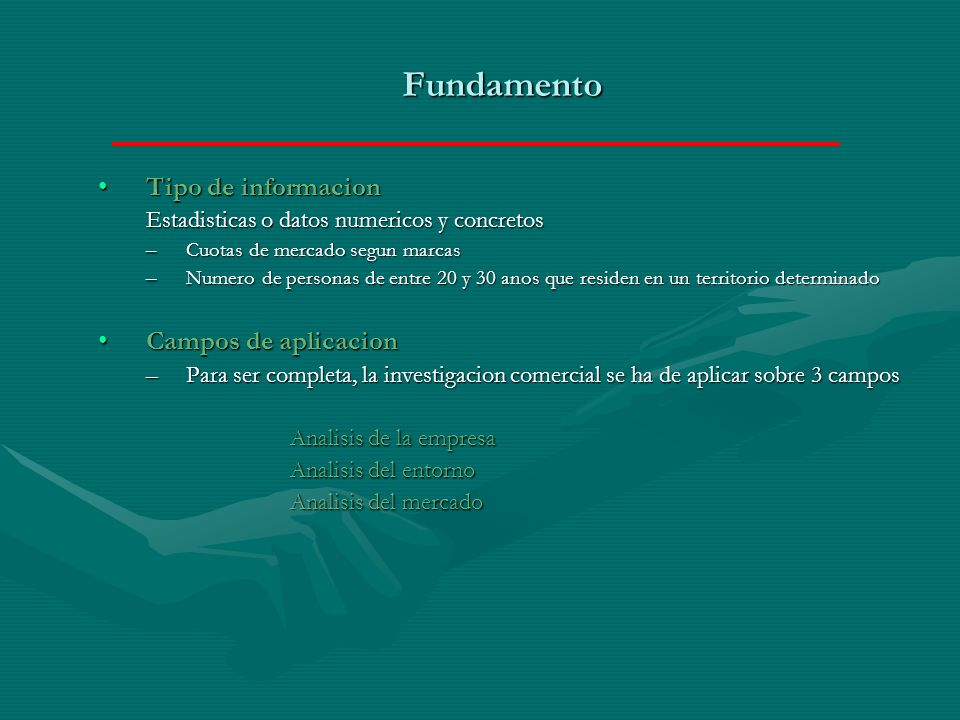 Fundamento

• Tipo de informacion
Estadisticas o datos numericos y concretos
– Cuotas de mercado segun marcas
– Numero de personas de entre 20 y 30 anos que residen en un territorio determinado

• Campos de aplicacion
– Para ser completa, la investigacion comercial se ha de aplicar sobre 3 campos

Analisis de la empresa
Analisis del entorno
Analisis del mercado